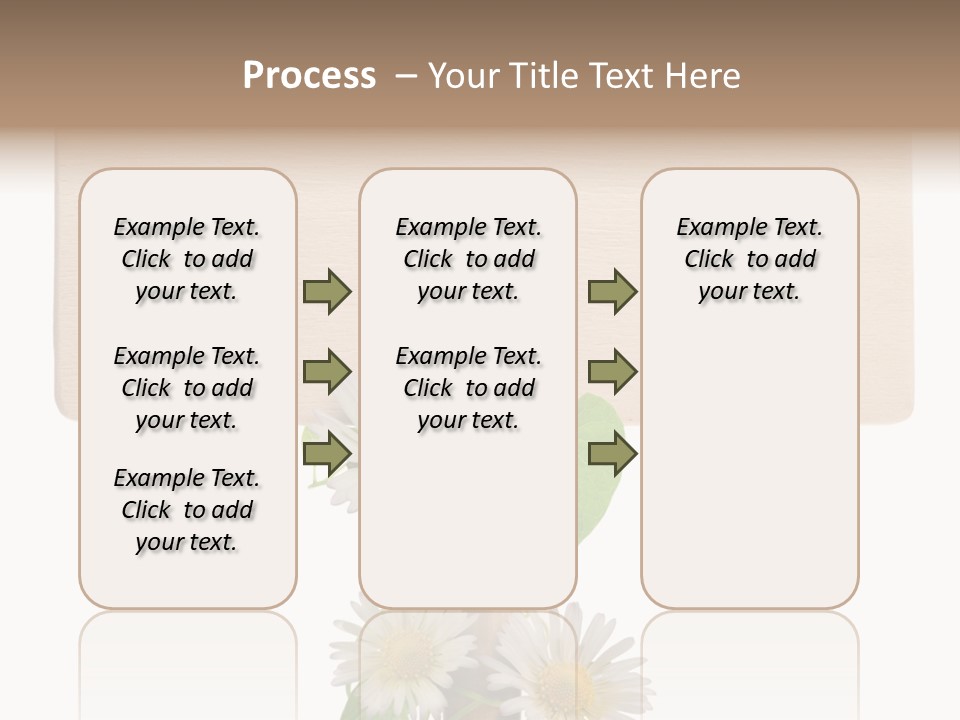 Process – Your Title Text Here

Example Text. Click to add your text.

Example Text. Click to add your text.

Example Text. Click to add your text.

Example Text. Click to add your text.

Example Text. Click to add your text.

Example Text. Click to add your text.